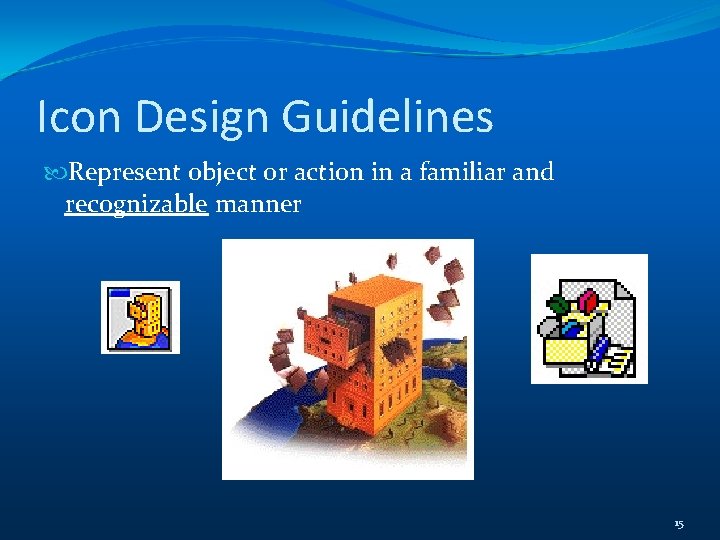 Icon Design Guidelines

Represent object or action in a familiar and recognizable manner

15